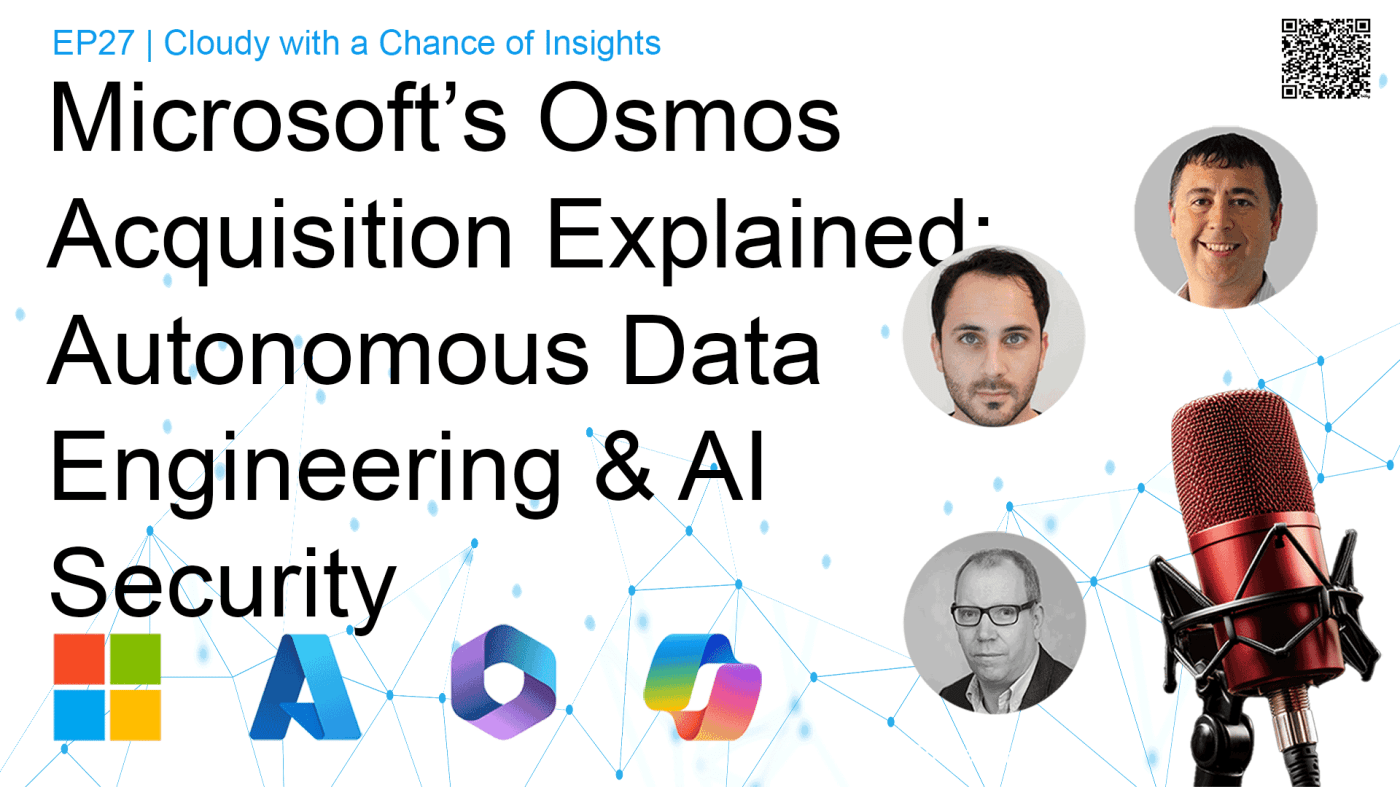 EP27 | Cloudy with a Chance of Insights

Microsoft's Osmos Acquisition Explained: Autonomous Data Engineering & AI Security